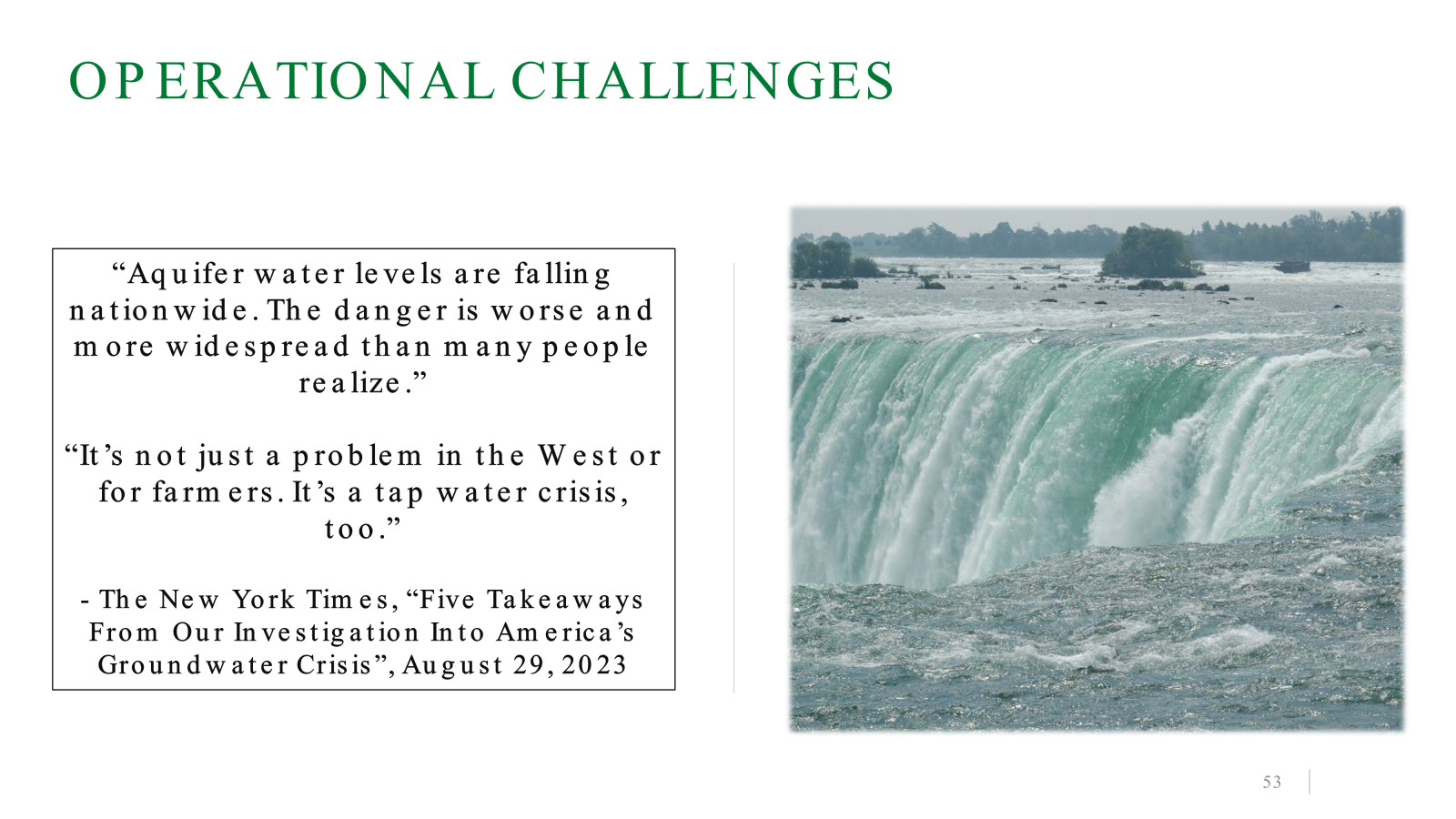 OPERATIONAL CHALLENGES

“Aquifer water levels are falling nationwide. The danger is worse and more widespread than many people realize.”

“It’s not just a problem in the West or for farmers. It’s a tap water crisis, too.”

- The New York Times, “Five Takeaways From Our Investigation Into America’s Groundwater Crisis”, August 29, 2023

53